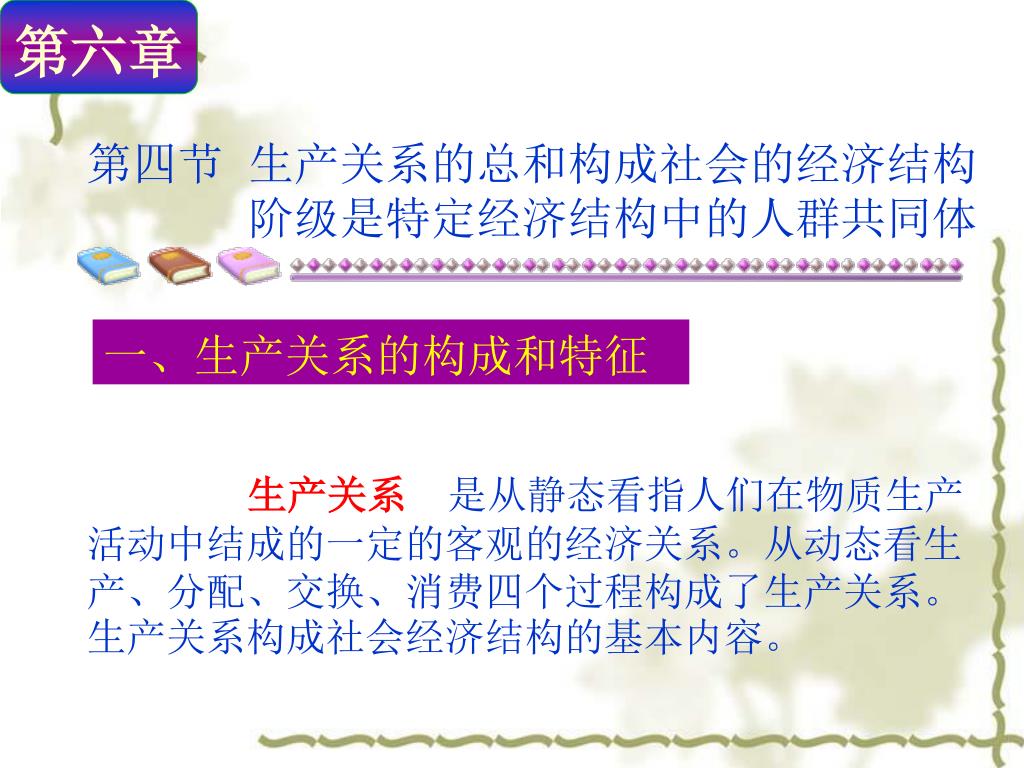 第六章

第四节 生产关系的总和构成社会的经济结构
阶级是特定经济结构中的人群共同体

一、生产关系的构成和特征

生产关系 是从静态看指人们在物质生产活动中结成的一定的客观的经济关系。从动态看生产、分配、交换、消费四个过程构成了生产关系。生产关系构成社会经济结构的基本内容。